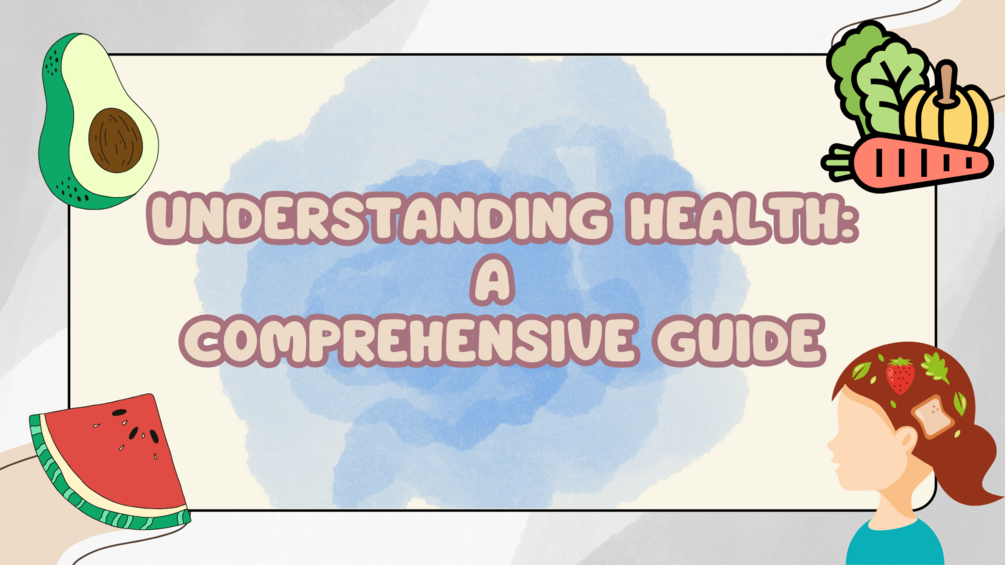 UNDERSTANDING HEALTH: A COMPREHENSIVE GUIDE